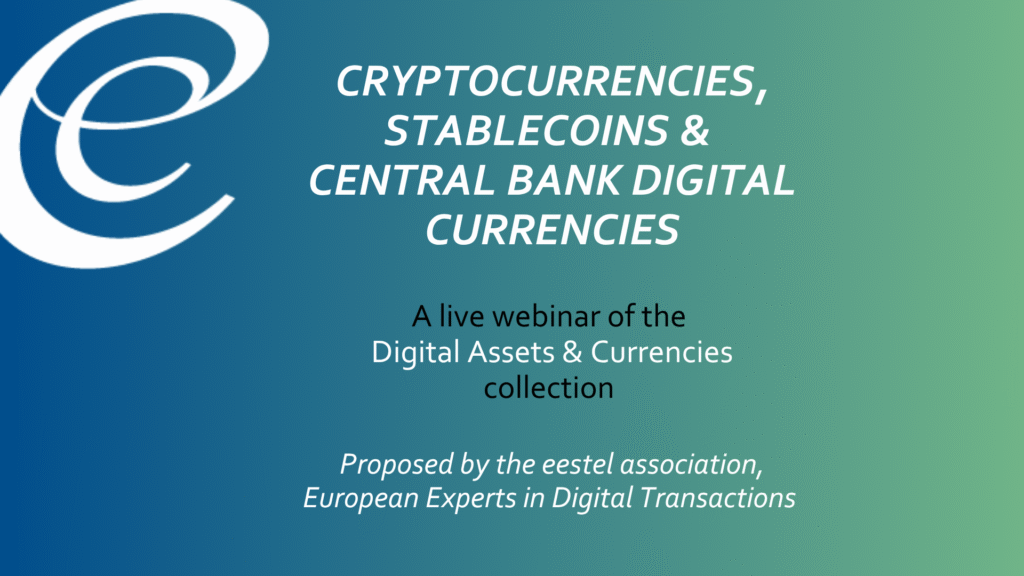 CRYPTOCURRENCIES, STABLECOINS & CENTRAL BANK DIGITAL CURRENCIES

A live webinar of the Digital Assets & Currencies collection

Proposed by the eestel association, European Experts in Digital Transactions